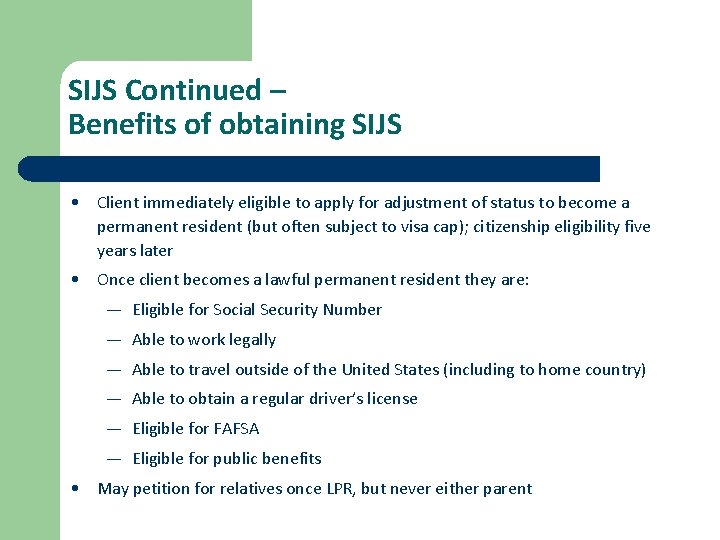 SIJS Continued –
Benefits of obtaining SIJS

• Client immediately eligible to apply for adjustment of status to become a permanent resident (but often subject to visa cap); citizenship eligibility five years later
• Once client becomes a lawful permanent resident they are:
— Eligible for Social Security Number
— Able to work legally
— Able to travel outside of the United States (including to home country)
— Able to obtain a regular driver's license
— Eligible for FAFSA
— Eligible for public benefits
• May petition for relatives once LPR, but never either parent